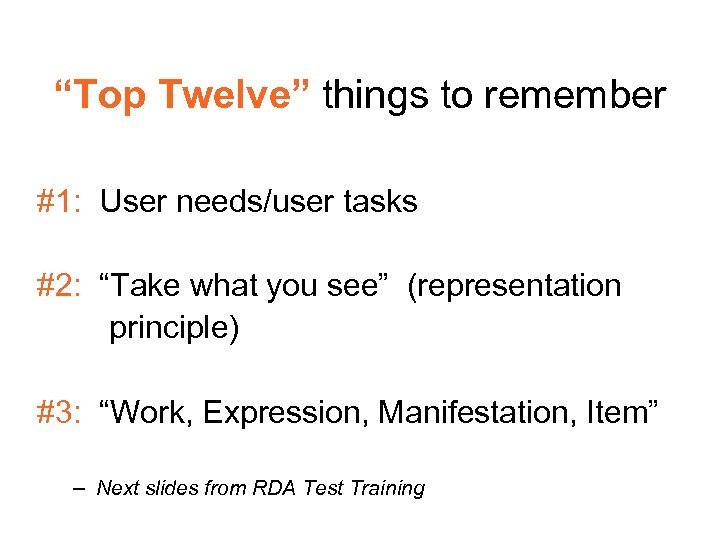 “Top Twelve” things to remember

#1: User needs/user tasks

#2: “Take what you see” (representation principle)

#3: “Work, Expression, Manifestation, Item”

– Next slides from RDA Test Training